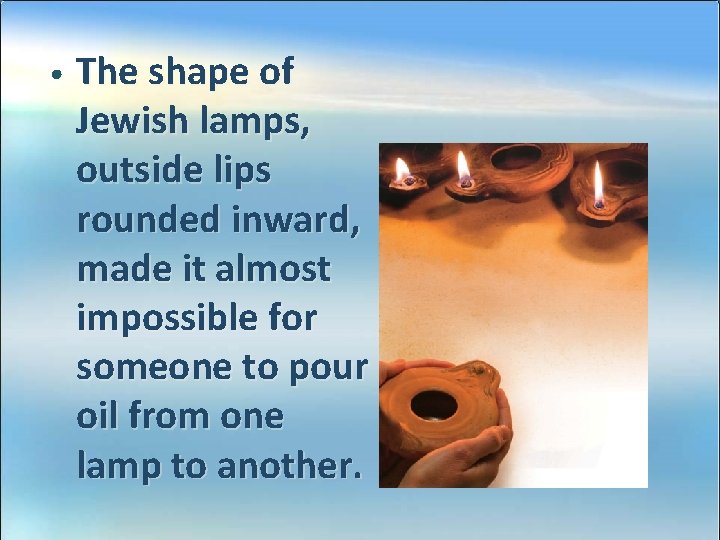 • The shape of Jewish lamps, outside lips rounded inward, made it almost impossible for someone to pour oil from one lamp to another.